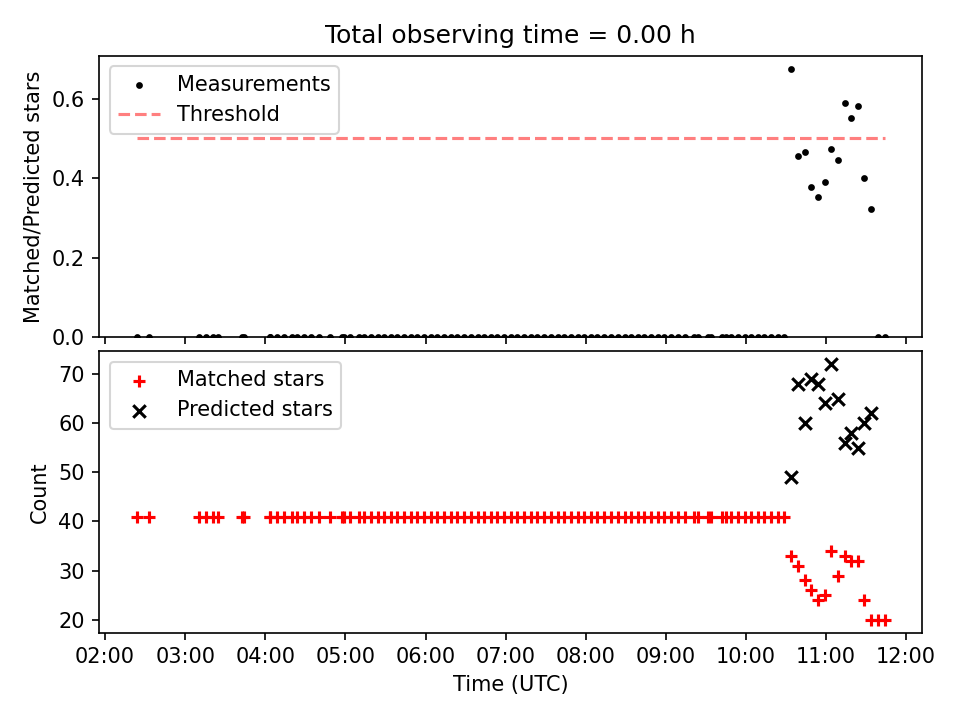 Total observing time = 0.00 h

Measurements
Threshold

Matched/Predicted stars

0.6
0.4
0.2
0.0

Matched stars
Predicted stars

Count

70
60
50
40
30
20

02:00 03:00 04:00 05:00 06:00 07:00 08:00 09:00 10:00 11:00 12:00

Time (UTC)